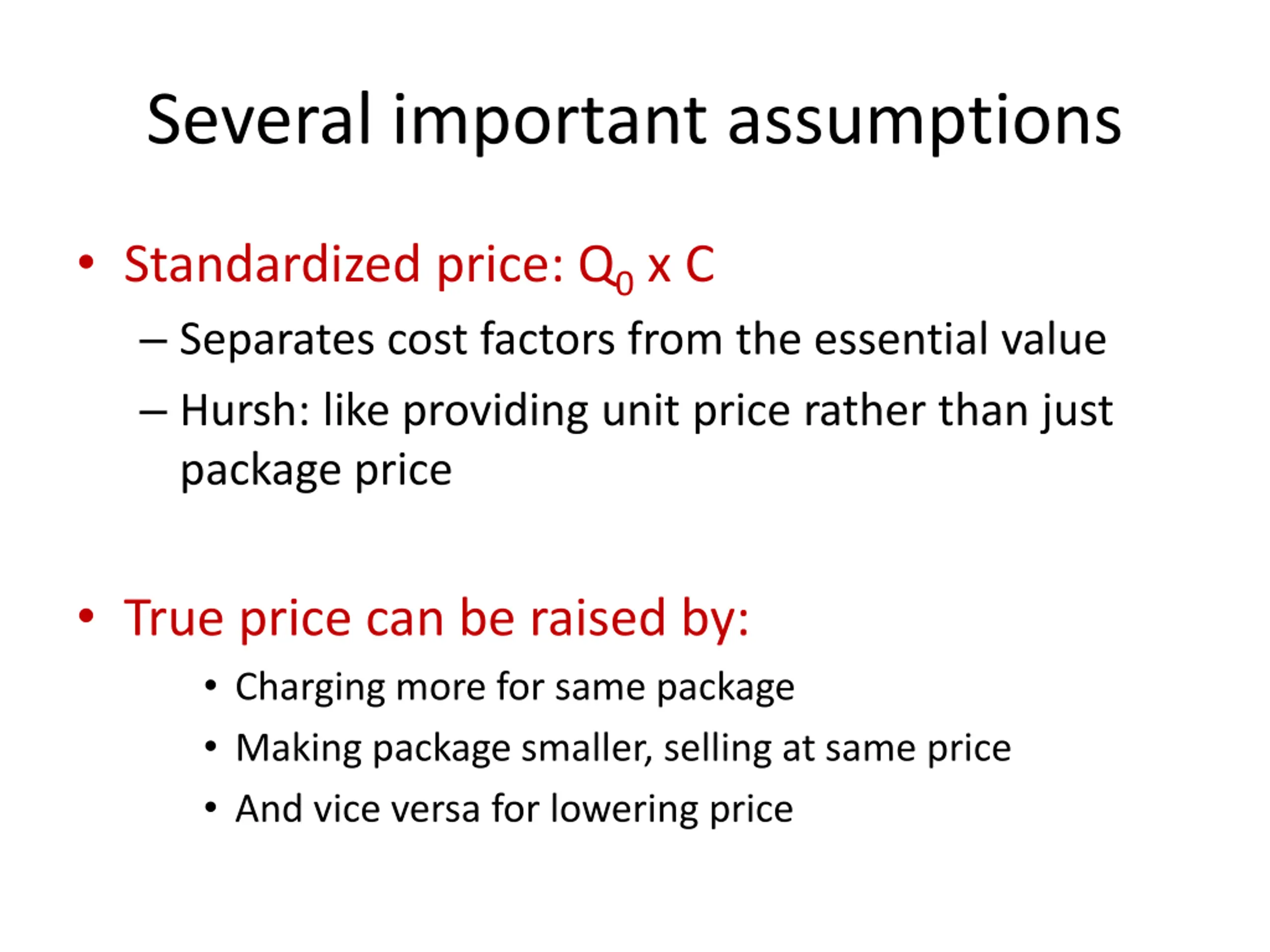 Several important assumptions

• Standardized price: $Q_0$ x C
– Separates cost factors from the essential value
– Hursh: like providing unit price rather than just package price

• True price can be raised by:
• Charging more for same package
• Making package smaller, selling at same price
• And vice versa for lowering price